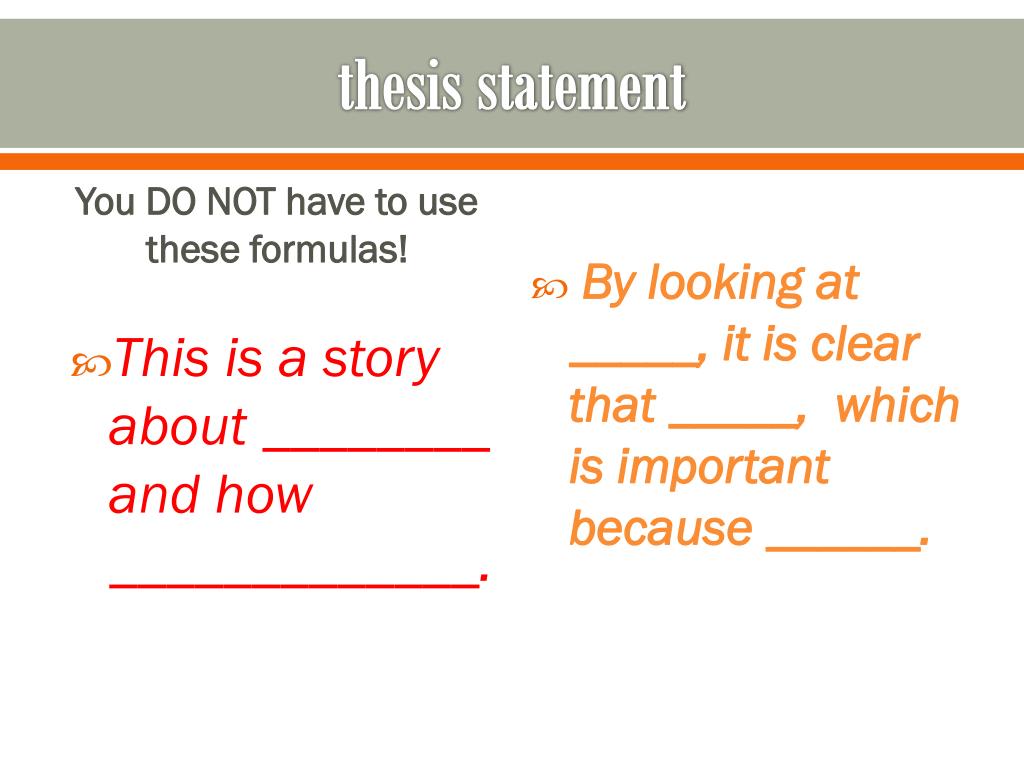 thesis statement

You DO NOT have to use these formulas!

This is a story about ________ and how _____________.

By looking at _____, it is clear that _____, which is important because ______.